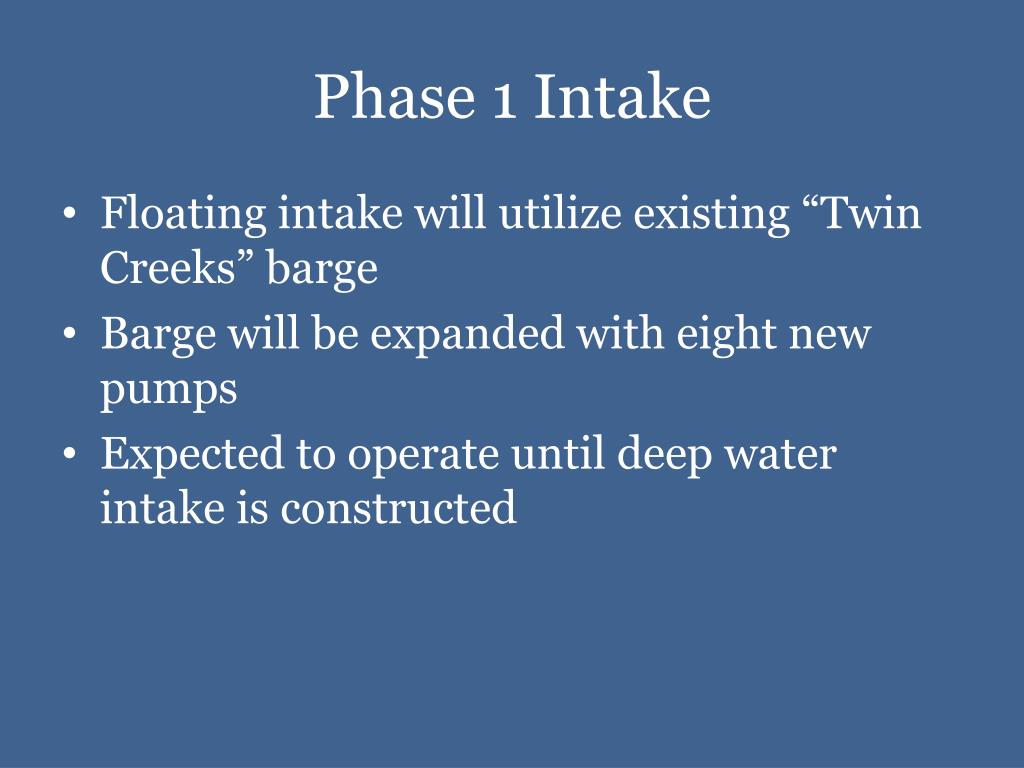 Phase 1 Intake

• Floating intake will utilize existing “Twin Creeks” barge
• Barge will be expanded with eight new pumps
• Expected to operate until deep water intake is constructed